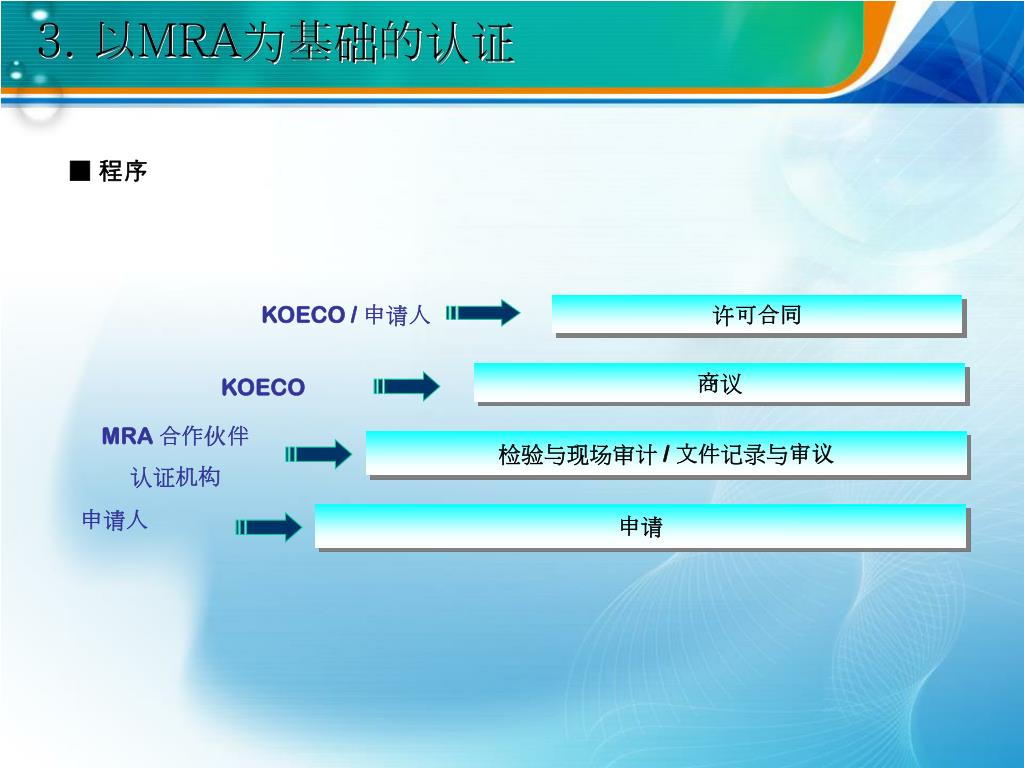 3. 以MRA为基础的认证

■ 程序

KOECO / 申请人

许可合同

KOECO

商议

MRA 合作伙伴
认证机构

检验与现场审计 / 文件记录与审议

申请人

申请